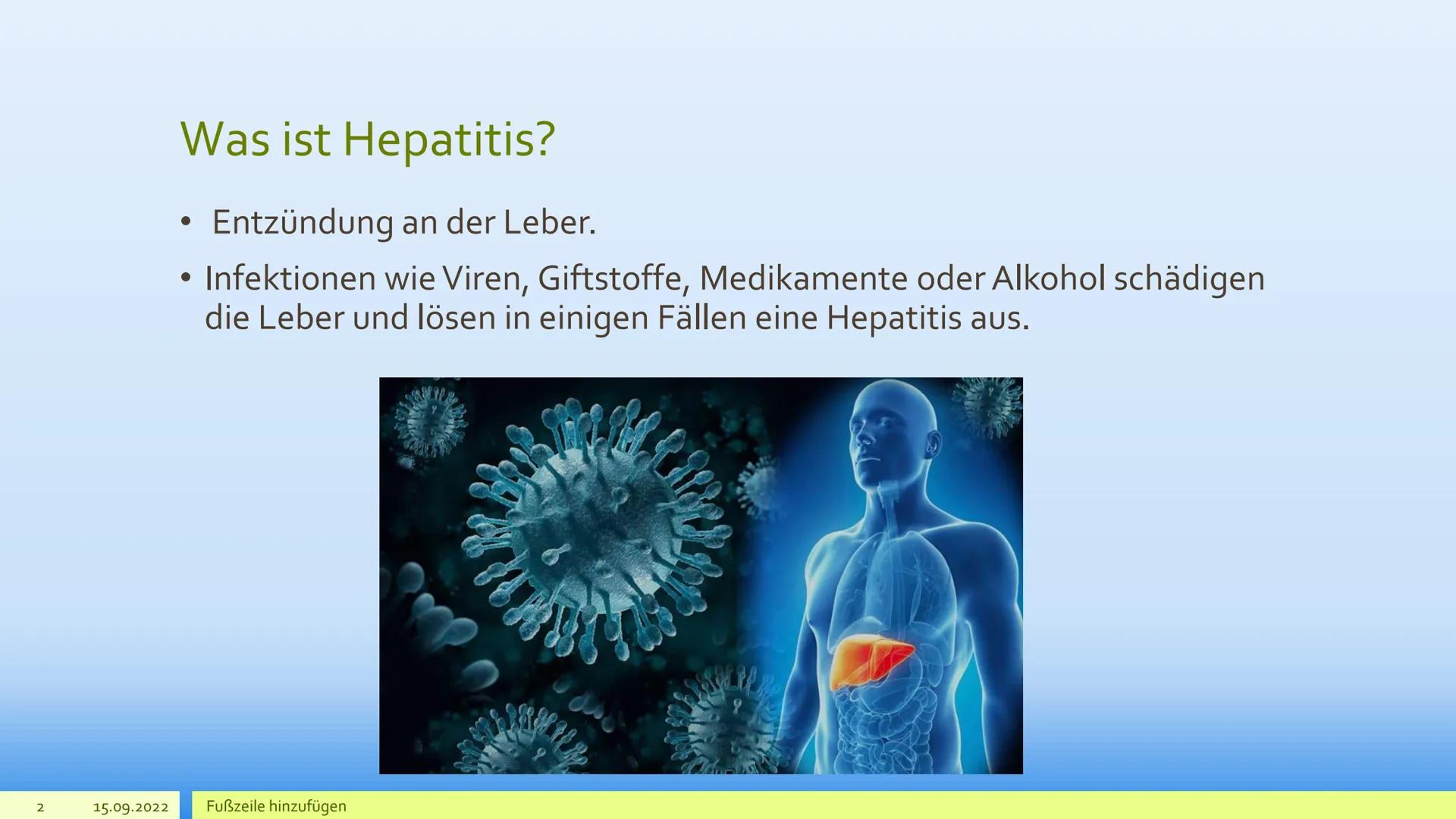 Was ist Hepatitis?

• Entzündung an der Leber.

• Infektionen wie Viren, Giftstoffe, Medikamente oder Alkohol schädigen die Leber und lösen in einigen Fällen eine Hepatitis aus.

2 15.09.2022 Fußzeile hinzufügen